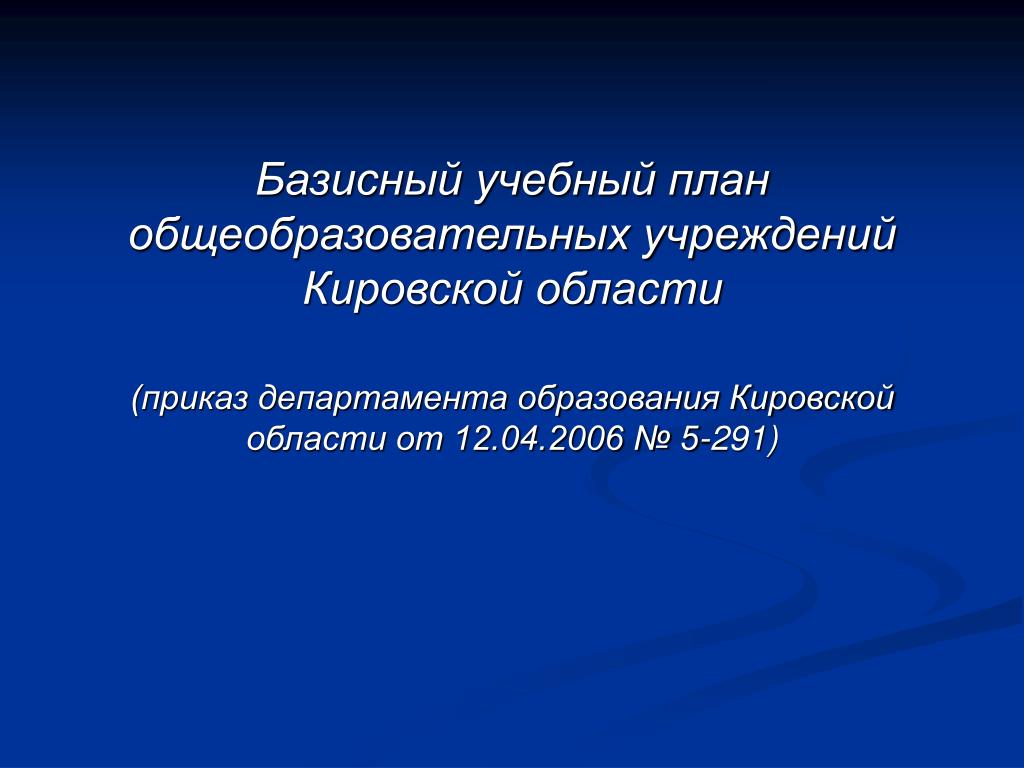 Базисный учебный план общеобразовательных учреждений Кировской области

(приказ департамента образования Кировской области от 12.04.2006 № 5-291)